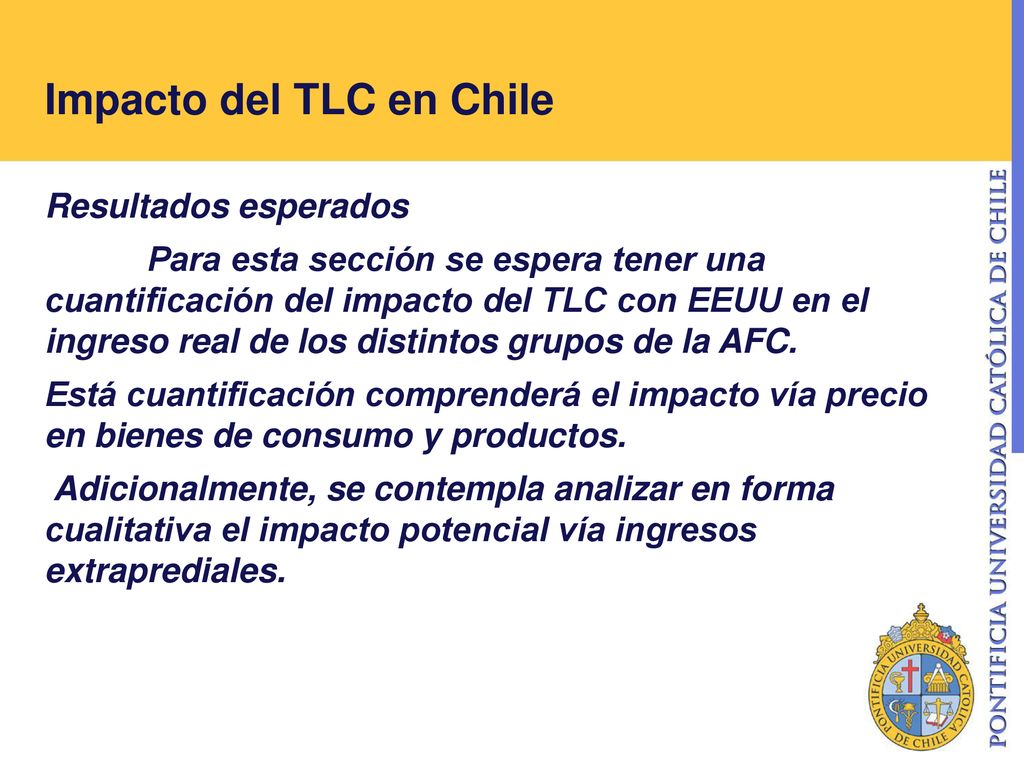 Impacto del TLC en Chile

Resultados esperados

Para esta sección se espera tener una cuantificación del impacto del TLC con EEUU en el ingreso real de los distintos grupos de la AFC.

Está cuantificación comprenderá el impacto vía precio en bienes de consumo y productos.

Adicionalmente, se contempla analizar en forma cualitativa el impacto potencial vía ingresos extraprediales.

PONTIFICIA UNIVERSIDAD CATÓLICA DE CHILE

PONTIFICIA UNIVERSIDAD CATÓLICA DE CHILE